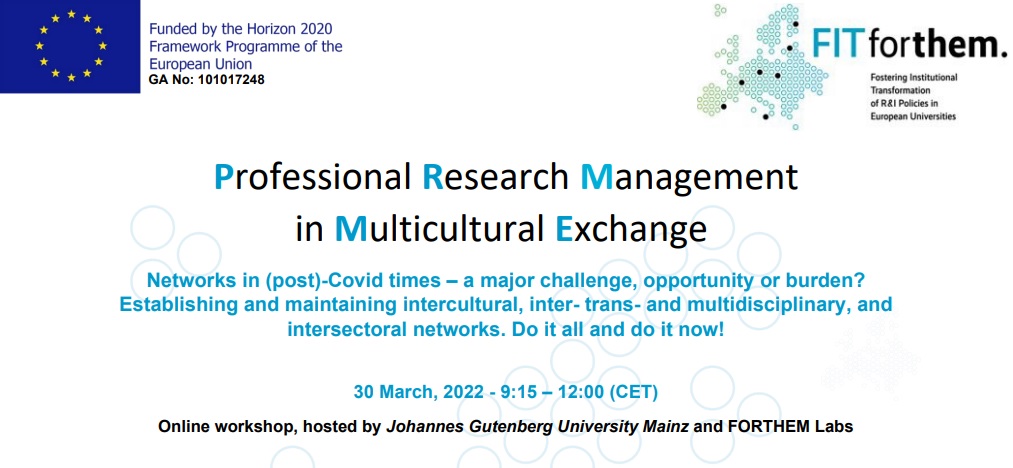 Funded by the Horizon 2020 Framework Programme of the European Union
GA No: 101017248

FITforthem.
Fostering Institutional Transformation of R&I Policies in European Universities

Professional Research Management in Multicultural Exchange

Networks in (post)-Covid times – a major challenge, opportunity or burden? Establishing and maintaining intercultural, inter- trans- and multidisciplinary, and intersectoral networks. Do it all and do it now!

30 March, 2022 - 9:15 – 12:00 (CET)

Online workshop, hosted by Johannes Gutenberg University Mainz and FORTHEM Labs